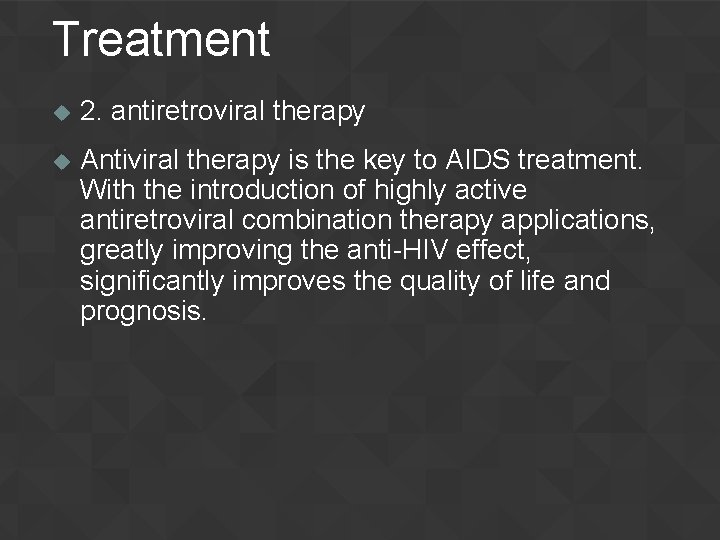 Treatment

2. antiretroviral therapy

Antiviral therapy is the key to AIDS treatment. With the introduction of highly active antiretroviral combination therapy applications, greatly improving the anti-HIV effect, significantly improves the quality of life and prognosis.